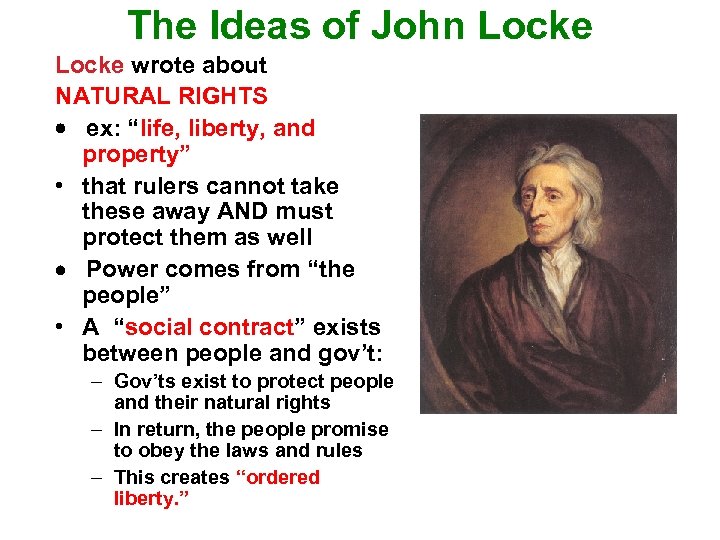 The Ideas of John Locke

Locke wrote about NATURAL RIGHTS

• ex: “life, liberty, and property”
• that rulers cannot take these away AND must protect them as well
• Power comes from “the people”
• A “social contract” exists between people and gov’t:
  – Gov’ts exist to protect people and their natural rights
  – In return, the people promise to obey the laws and rules
  – This creates “ordered liberty.”